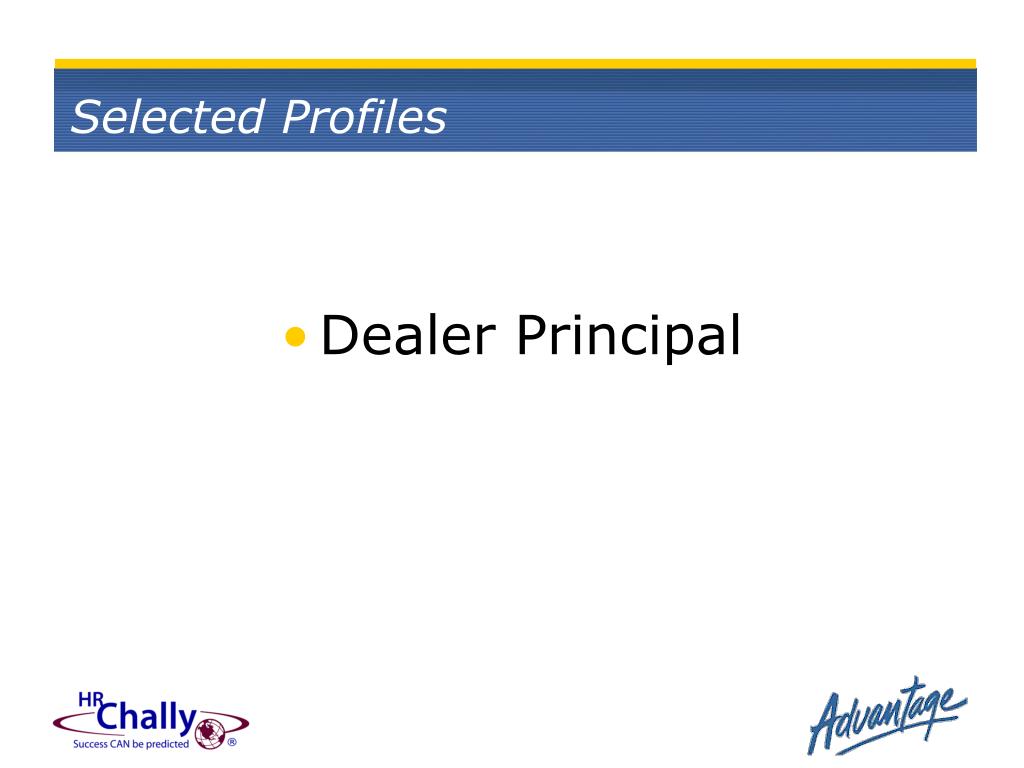 Selected Profiles

• Dealer Principal

HR Chally
Success CAN be predicted ®

Advantage